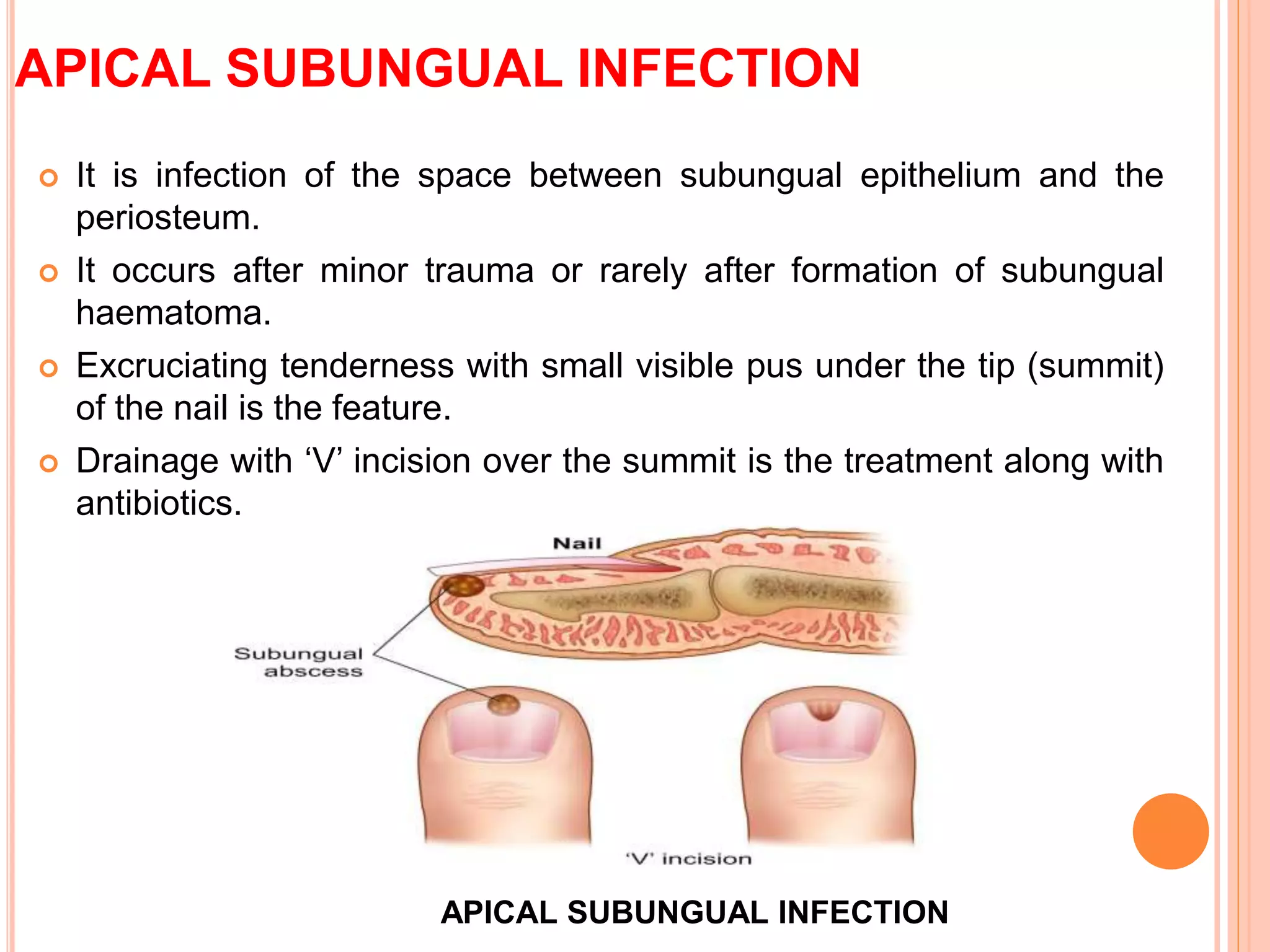 APICAL SUBUNGUAL INFECTION

It is infection of the space between subungual epithelium and the periosteum.

It occurs after minor trauma or rarely after formation of subungual haematoma.

Excruciating tenderness with small visible pus under the tip (summit) of the nail is the feature.

Drainage with ‘V’ incision over the summit is the treatment along with antibiotics.

Nail

Subungual abscess

‘V’ incision

APICAL SUBUNGUAL INFECTION